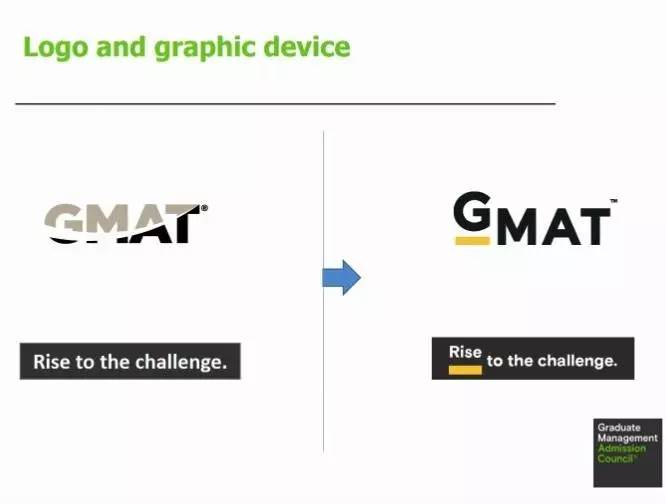 Logo and graphic device

GMAT®

Rise to the challenge.

GMAT™

Rise to the challenge.

Graduate
Management
Admission
Council®